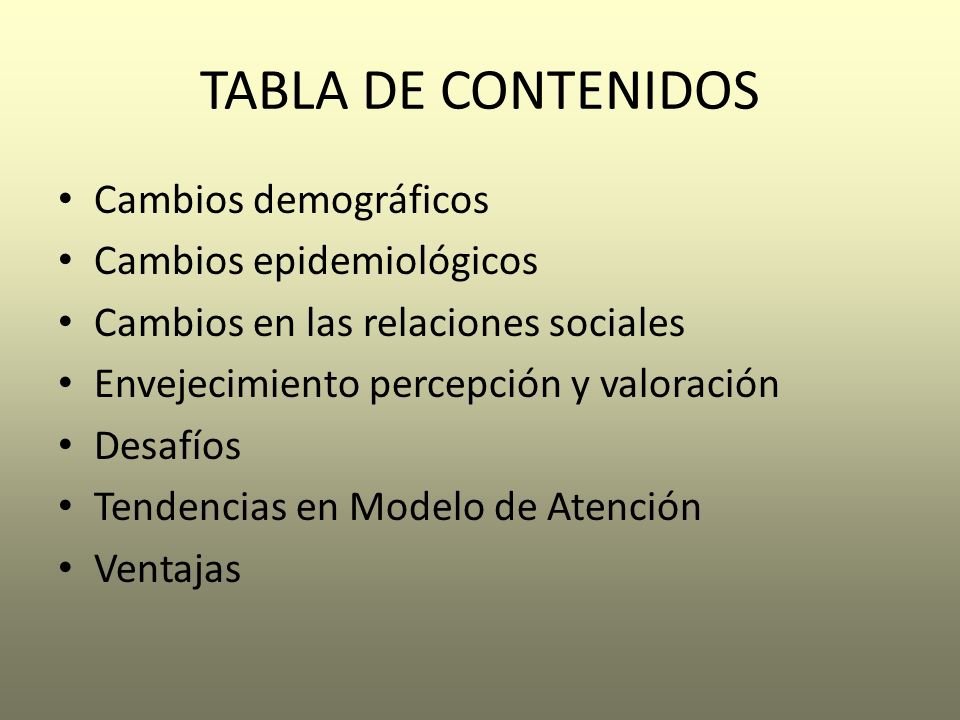 TABLA DE CONTENIDOS

• Cambios demográficos
• Cambios epidemiológicos
• Cambios en las relaciones sociales
• Envejecimiento percepción y valoración
• Desafíos
• Tendencias en Modelo de Atención
• Ventajas